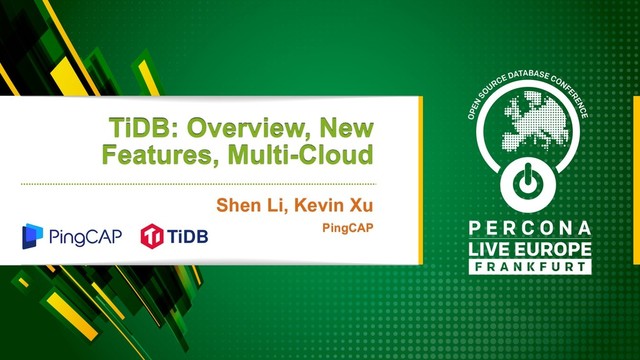 TiDB: Overview, New Features, Multi-Cloud

Shen Li, Kevin Xu

PingCAP

PingCAP

TiDB

OPEN SOURCE DATABASE CONFERENCE

PERCONA LIVE EUROPE FRANKFURT